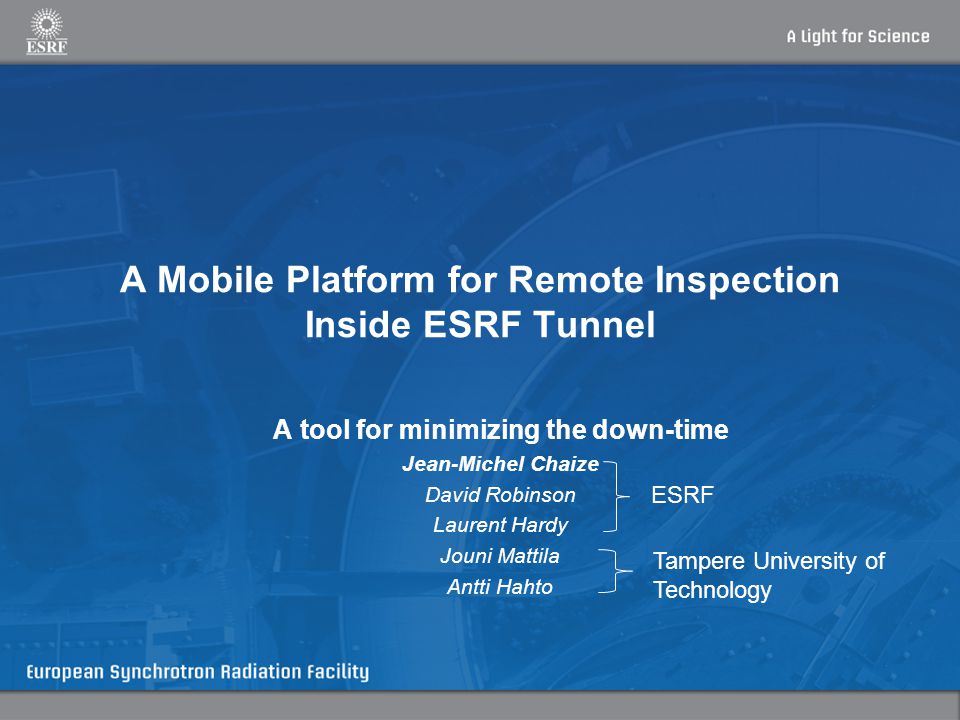 ESRF

A Light for Science

A Mobile Platform for Remote Inspection Inside ESRF Tunnel

A tool for minimizing the down-time

Jean-Michel Chaize
David Robinson
Laurent Hardy

ESRF

Jouni Mattila
Antti Hahto

Tampere University of Technology

European Synchrotron Radiation Facility